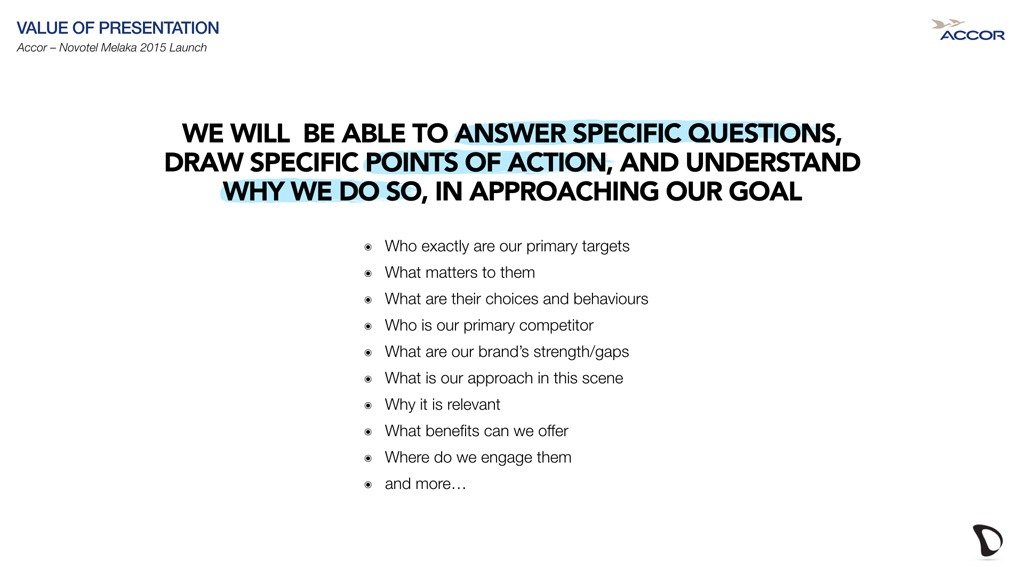 VALUE OF PRESENTATION
Accor – Novotel Melaka 2015 Launch

ACCOR

WE WILL BE ABLE TO ANSWER SPECIFIC QUESTIONS, DRAW SPECIFIC POINTS OF ACTION, AND UNDERSTAND WHY WE DO SO, IN APPROACHING OUR GOAL

- Who exactly are our primary targets
- What matters to them
- What are their choices and behaviours
- Who is our primary competitor
- What are our brand's strength/gaps
- What is our approach in this scene
- Why it is relevant
- What benefits can we offer
- Where do we engage them
- and more…